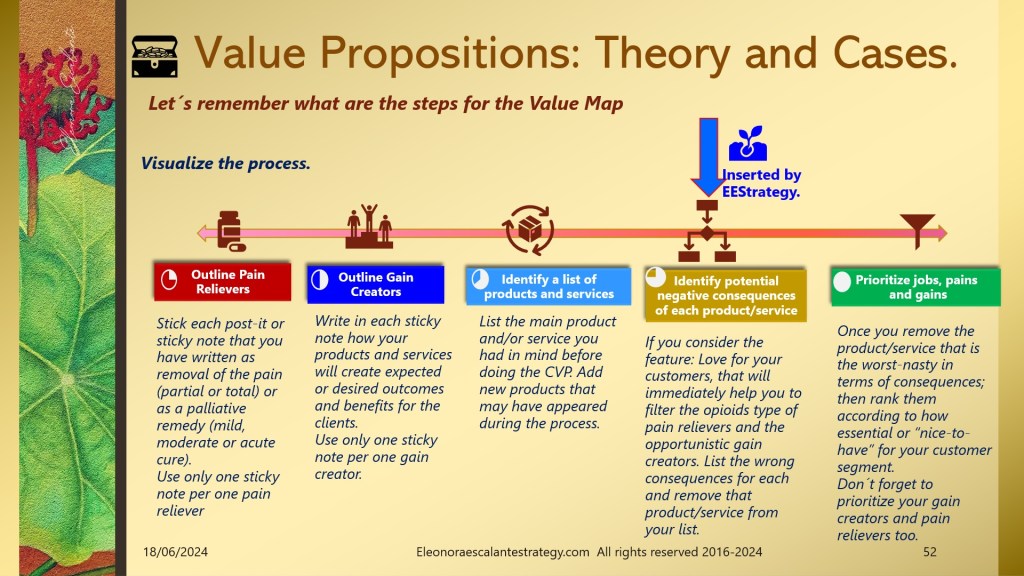 Value Propositions: Theory and Cases.

Let´s remember what are the steps for the Value Map

Visualize the process.

Inserted by EEStrategy.

Outline Pain Relievers

Stick each post-it or sticky note that you have written as removal of the pain (partial or total) or as a palliative remedy (mild, moderate or acute cure).
Use only one sticky note per one pain reliever

Outline Gain Creators

Write in each sticky note how your products and services will create expected or desired outcomes and benefits for the clients.
Use only one sticky note per one gain creator.

Identify a list of products and services

List the main product and/or service you had in mind before doing the CVP. Add new products that may have appeared during the process.

Identify potential negative consequences of each product/service

If you consider the feature: Love for your customers, that will immediately help you to filter the opioids type of pain relievers and the opportunistic gain creators. List the wrong consequences for each and remove that product/service from your list.

Prioritize jobs, pains and gains

Once you remove the product/service that is the worst-nasty in terms of consequences; then rank them according to how essential or "nice-to-have" for your customer segment.
Don´t forget to prioritize your gain creators and pain relievers too.

18/06/2024

Eleonoraescalantestrategy.com All rights reserved 2016-2024

52